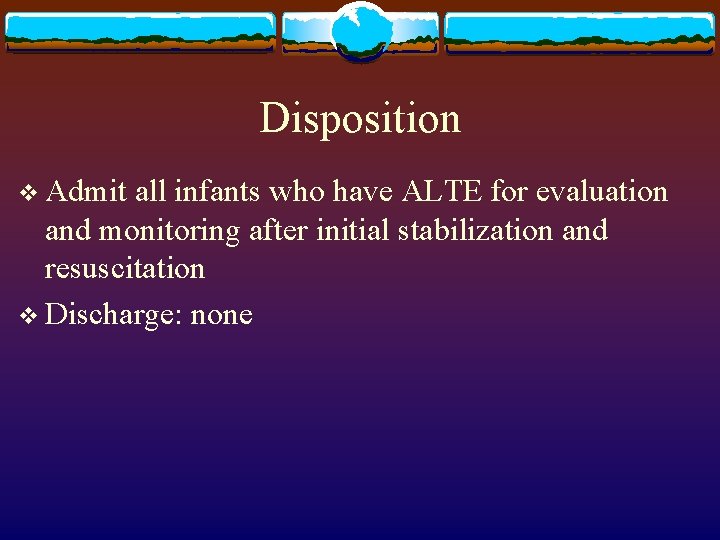 Disposition

❖ Admit all infants who have ALTE for evaluation and monitoring after initial stabilization and resuscitation

❖ Discharge: none